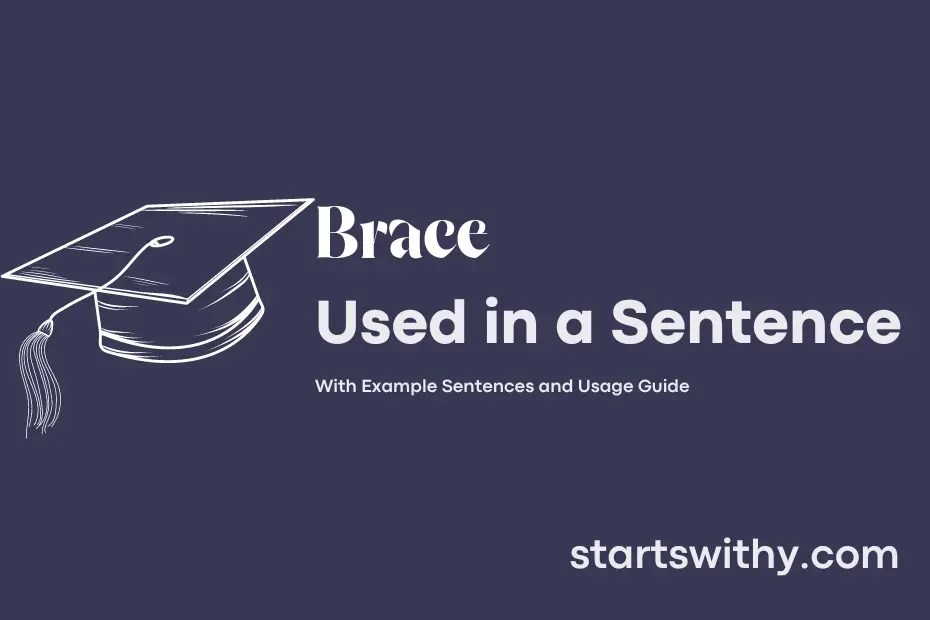 Brace
Used in a Sentence

With Example Sentences and Usage Guide

startswithy.com